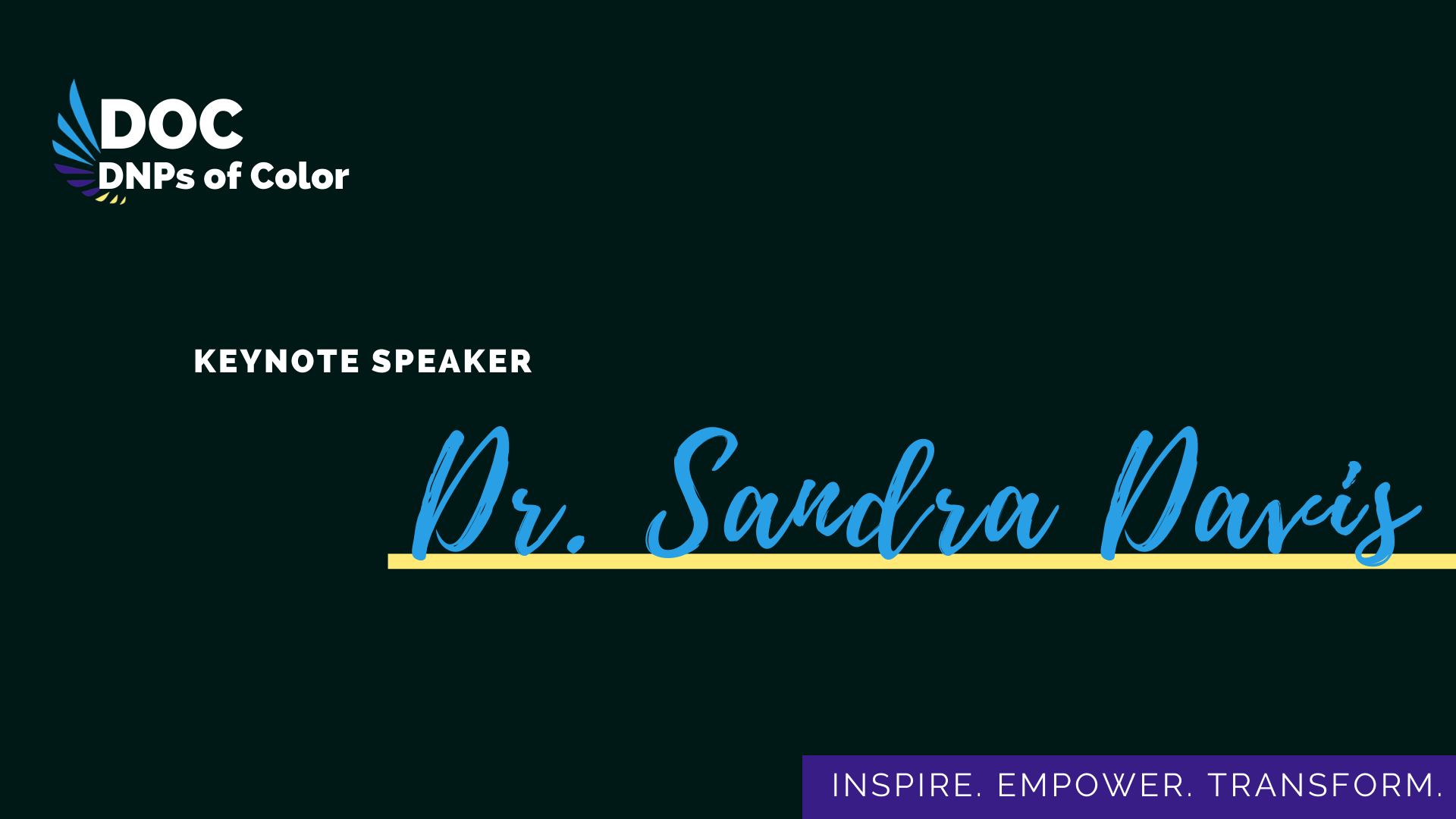 DOC
DNPs of Color

KEYNOTE SPEAKER

Dr. Sandra Davis

INSPIRE. EMPOWER. TRANSFORM.